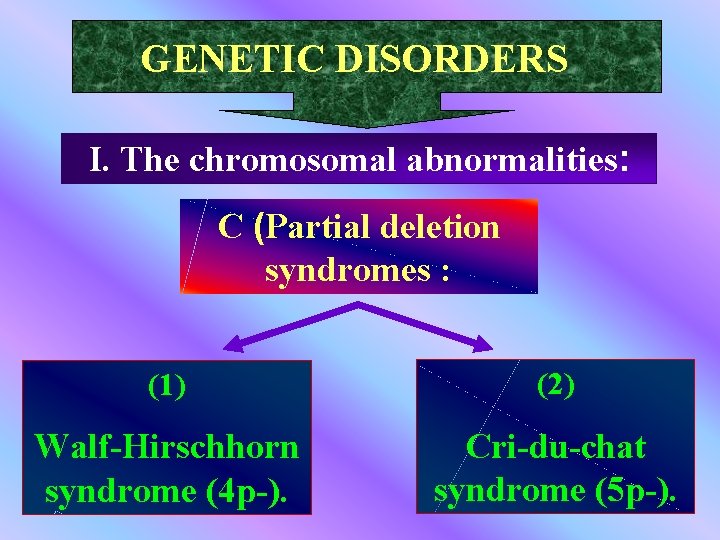 GENETIC DISORDERS

I. The chromosomal abnormalities:

C (Partial deletion syndromes :

(1)

Walf-Hirschhorn syndrome (4p-).

(2)

Cri-du-chat syndrome (5p-).